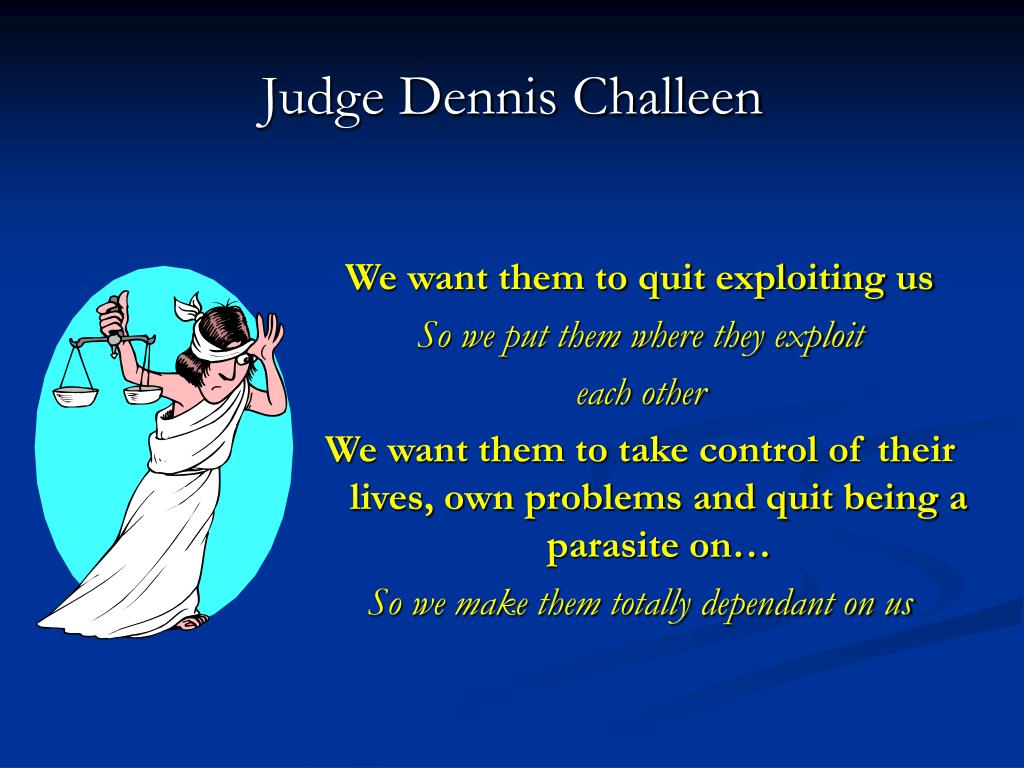 Judge Dennis Challeen

We want them to quit exploiting us

So we put them where they exploit each other

We want them to take control of their lives, own problems and quit being a parasite on…

So we make them totally dependant on us